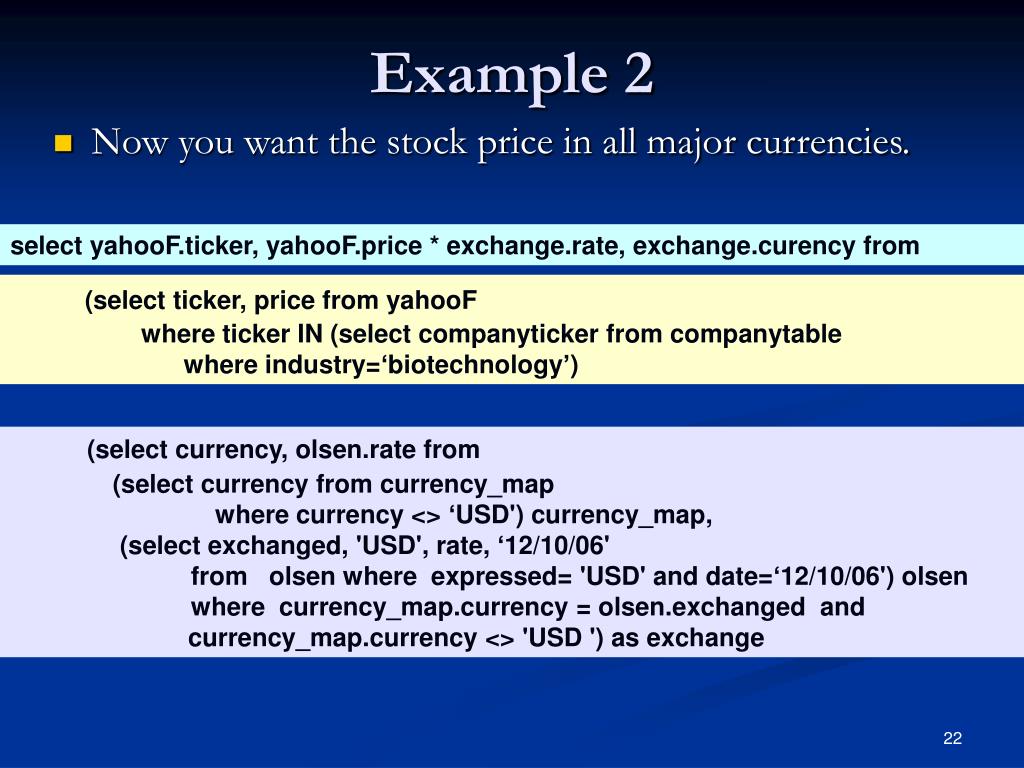 Example 2

Now you want the stock price in all major currencies.

select yahooF.ticker, yahooF.price * exchange.rate, exchange.curency from

(select ticker, price from yahooF
where ticker IN (select companyticker from companytable
where industry=‘biotechnology’)

(select currency, olsen.rate from
(select currency from currency_map
where currency <> ‘USD') currency_map,
(select exchanged, 'USD', rate, ‘12/10/06'
from olsen where expressed= 'USD' and date=‘12/10/06') olsen
where currency_map.currency = olsen.exchanged and
currency_map.currency <> 'USD ') as exchange

22